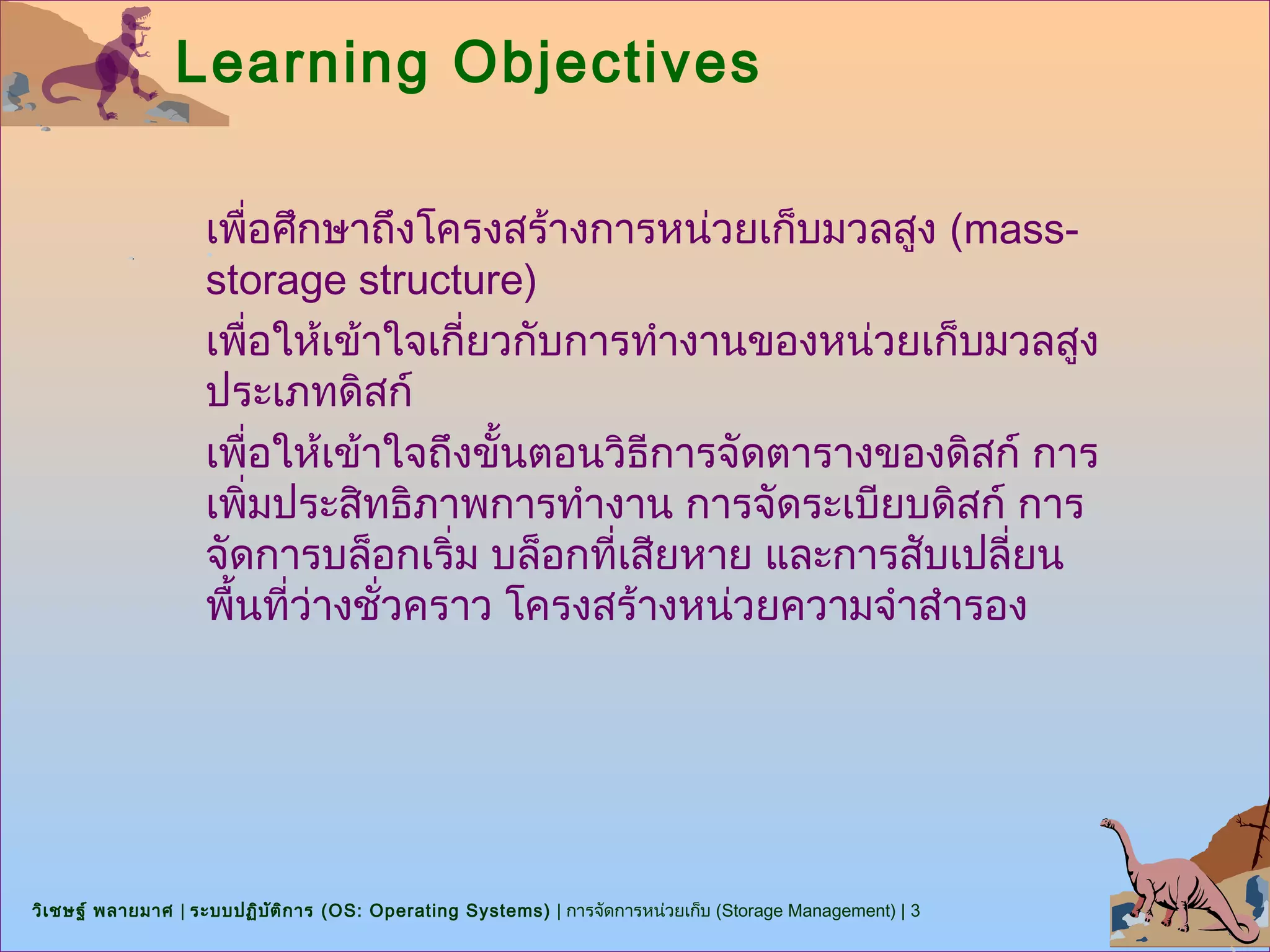 Learning Objectives

เพื่อศึกษาถึงโครงสร้างการหน่วยเก็บมวลสูง (mass-storage structure)

เพื่อให้เข้าใจเกี่ยวกับการทำงานของหน่วยเก็บมวลสูงประเภทดิสก์

เพื่อให้เข้าใจถึงขั้นตอนวิธีการจัดตารางของดิสก์ การเพิ่มประสิทธิภาพการทำงาน การจัดระเบียบดิสก์ การจัดการบล็อกเริ่ม บล็อกที่เสียหาย และการสับเปลี่ยนพื้นที่ว่างชั่วคราว โครงสร้างหน่วยความจำสำรอง

วิเชษฐ์ พลายมาศ | ระบบปฏิบัติการ (OS: Operating Systems) | การจัดการหน่วยเก็บ (Storage Management) | 3